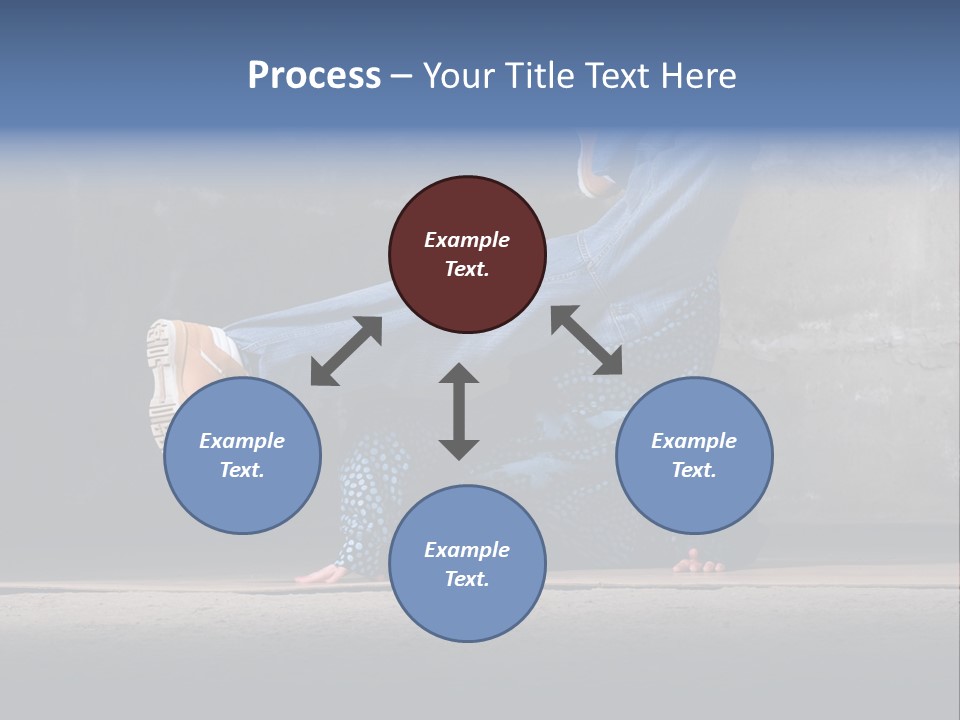 Process – Your Title Text Here

Example Text.

Example Text.

Example Text.

Example Text.